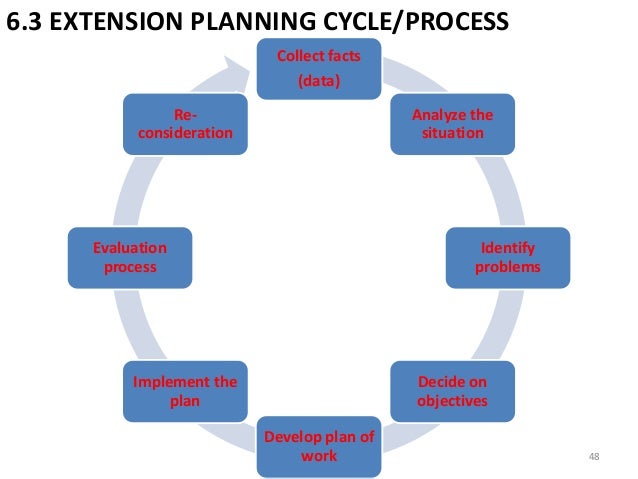 6.3 EXTENSION PLANNING CYCLE/PROCESS

Collect facts (data)

Analyze the situation

Identify problems

Decide on objectives

Develop plan of work

Implement the plan

Evaluation process

Re-consideration

48